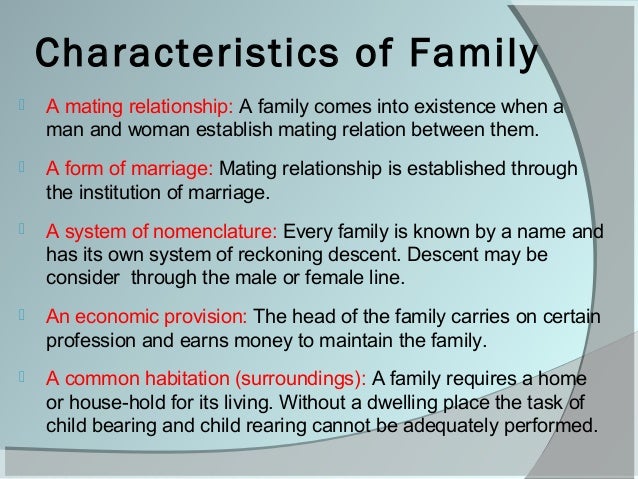 Characteristics of Family

A mating relationship: A family comes into existence when a man and woman establish mating relation between them.

A form of marriage: Mating relationship is established through the institution of marriage.

A system of nomenclature: Every family is known by a name and has its own system of reckoning descent. Descent may be consider through the male or female line.

An economic provision: The head of the family carries on certain profession and earns money to maintain the family.

A common habitation (surroundings): A family requires a home or house-hold for its living. Without a dwelling place the task of child bearing and child rearing cannot be adequately performed.